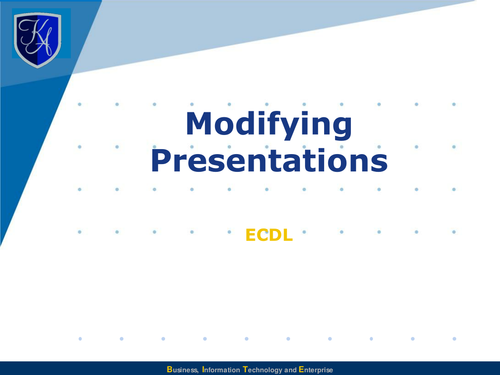 KA

Modifying Presentations

ECDL

Business, Information Technology and Enterprise